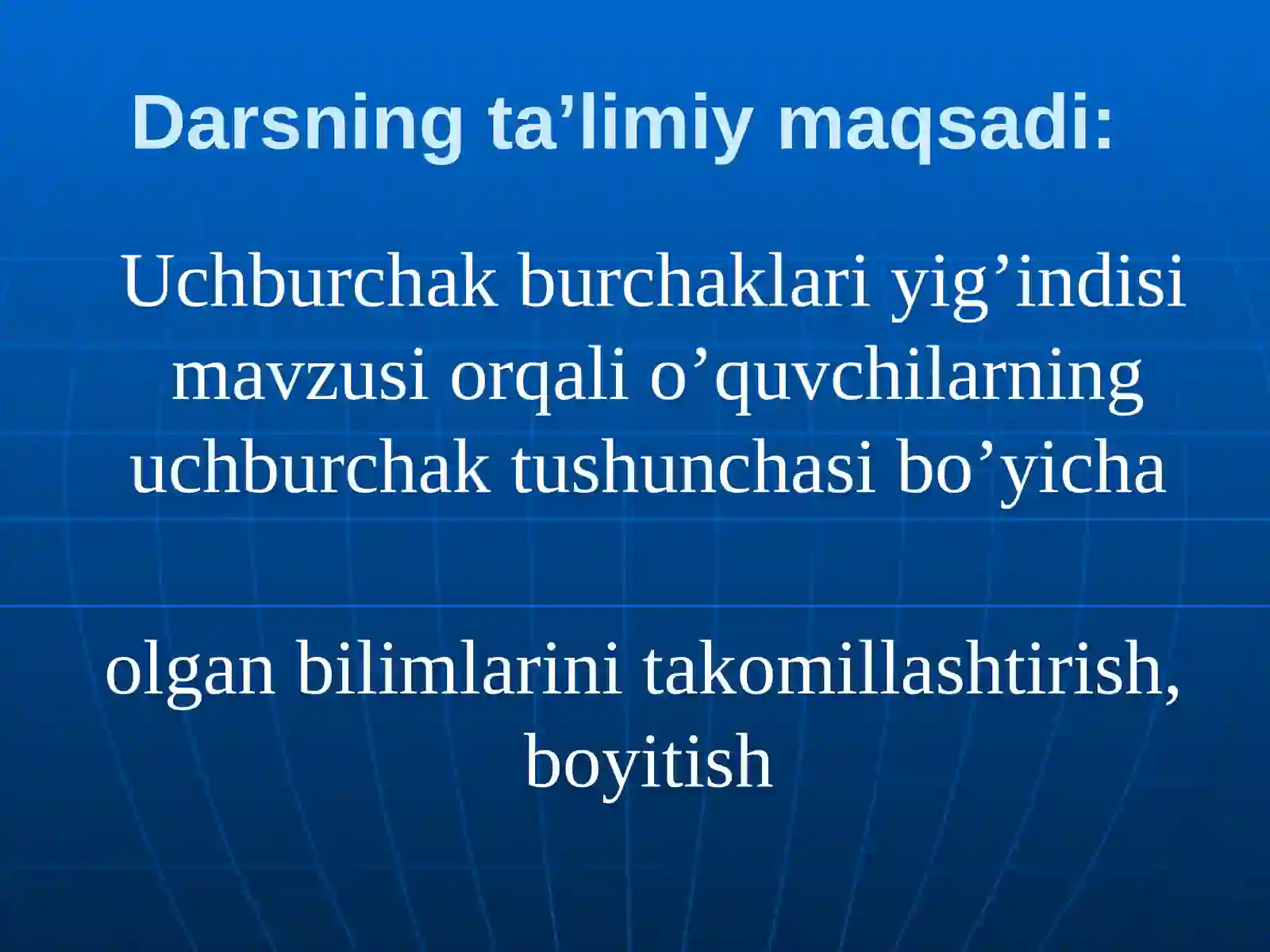 Darsning ta’limiy maqsadi:

Uchburchak burchaklari yig’indisi mavzusi orqali o’quvchilarning uchburchak tushunchasi bo’yicha

olgan bilimlarini takomillashtirish, boyitish